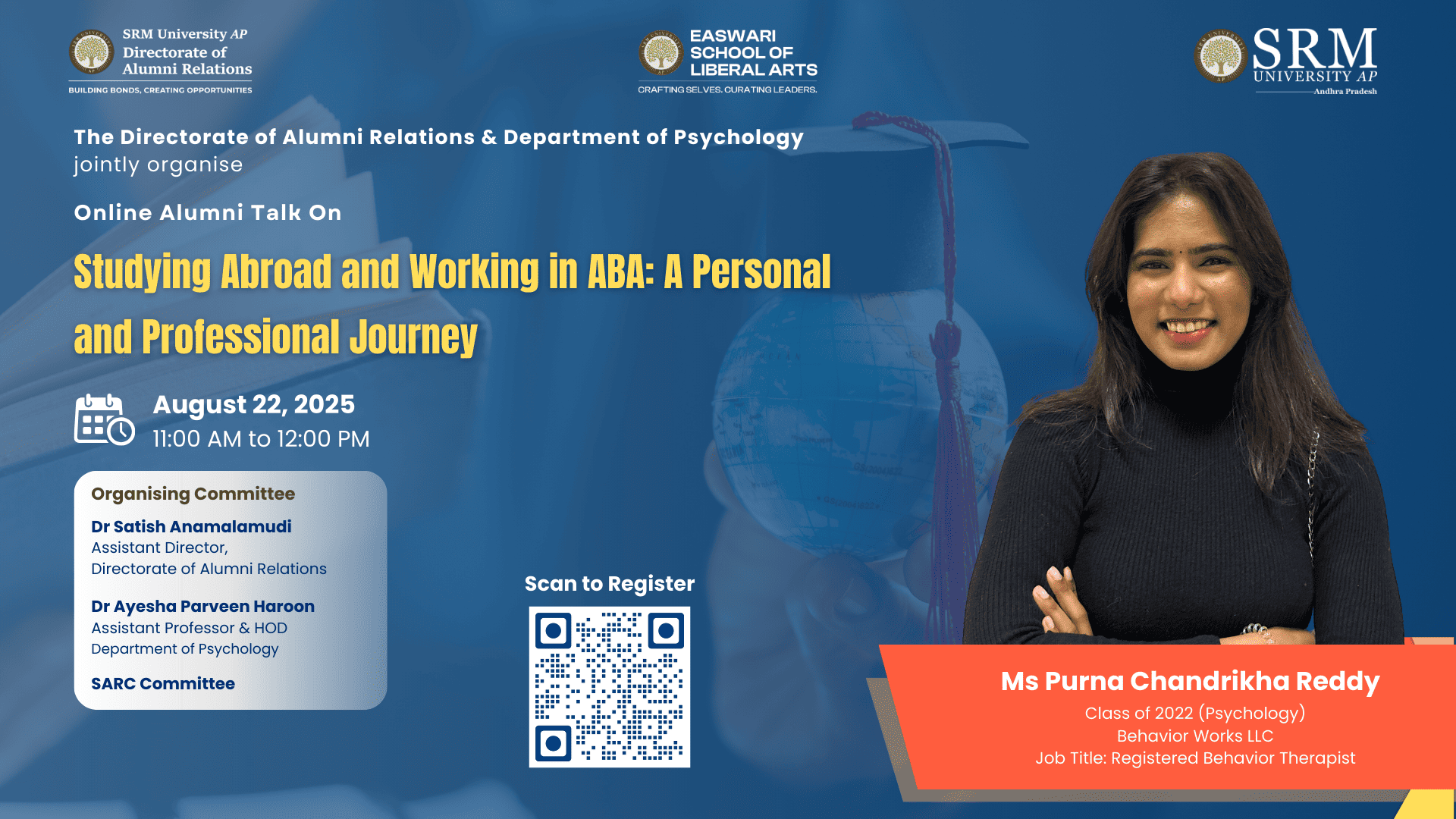 SRM University AP
Directorate of Alumni Relations
BUILDING BONDS, CREATING OPPORTUNITIES

EASWARI SCHOOL OF LIBERAL ARTS
CRAFTING SELVES. CURATING LEADERS.

SRM UNIVERSITY AP
Andhra Pradesh

The Directorate of Alumni Relations & Department of Psychology jointly organise

Online Alumni Talk On

Studying Abroad and Working in ABA: A Personal and Professional Journey

August 22, 2025
11:00 AM to 12:00 PM

Organising Committee

Dr Satish Anamalamudi
Assistant Director,
Directorate of Alumni Relations

Dr Ayesha Parveen Haroon
Assistant Professor & HOD
Department of Psychology

SARC Committee

Scan to Register

Ms Purna Chandrikha Reddy
Class of 2022 (Psychology)
Behavior Works LLC
Job Title: Registered Behavior Therapist